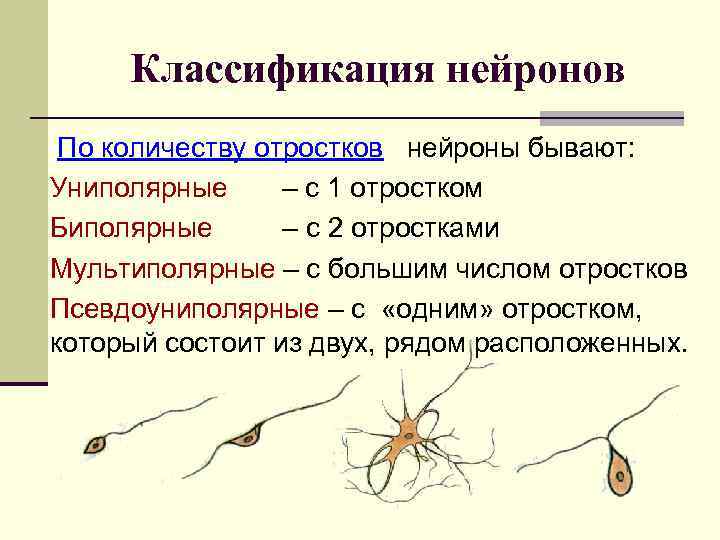 Классификация нейронов

По количеству отростков нейроны бывают:
Униполярные – с 1 отростком
Биполярные – с 2 отростками
Мультиполярные – с большим числом отростков
Псевдоуниполярные – с «одним» отростком, который состоит из двух, рядом расположенных.